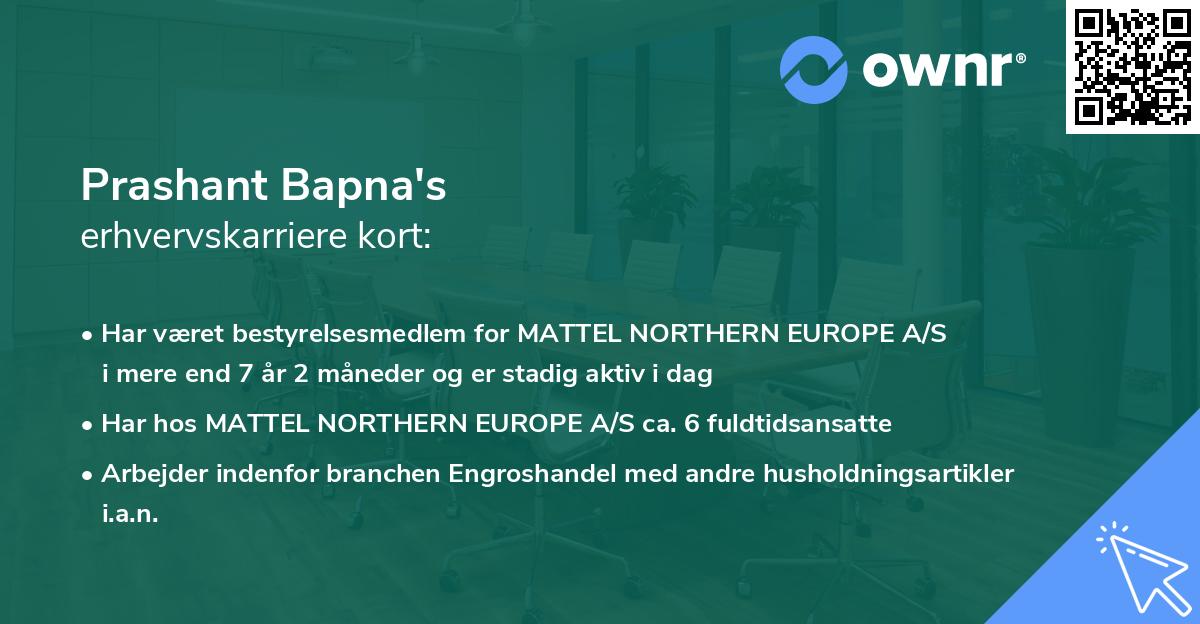 ownr®

Prashant Bapna's
erhvervskarriere kort:

• Har været bestyrelsesmedlem for MATTEL NORTHERN EUROPE A/S i mere end 7 år 2 måneder og er stadig aktiv i dag

• Har hos MATTEL NORTHERN EUROPE A/S ca. 6 fuldtidsansatte

• Arbejder indenfor branchen Engroshandel med andre husholdningsartikler i.a.n.